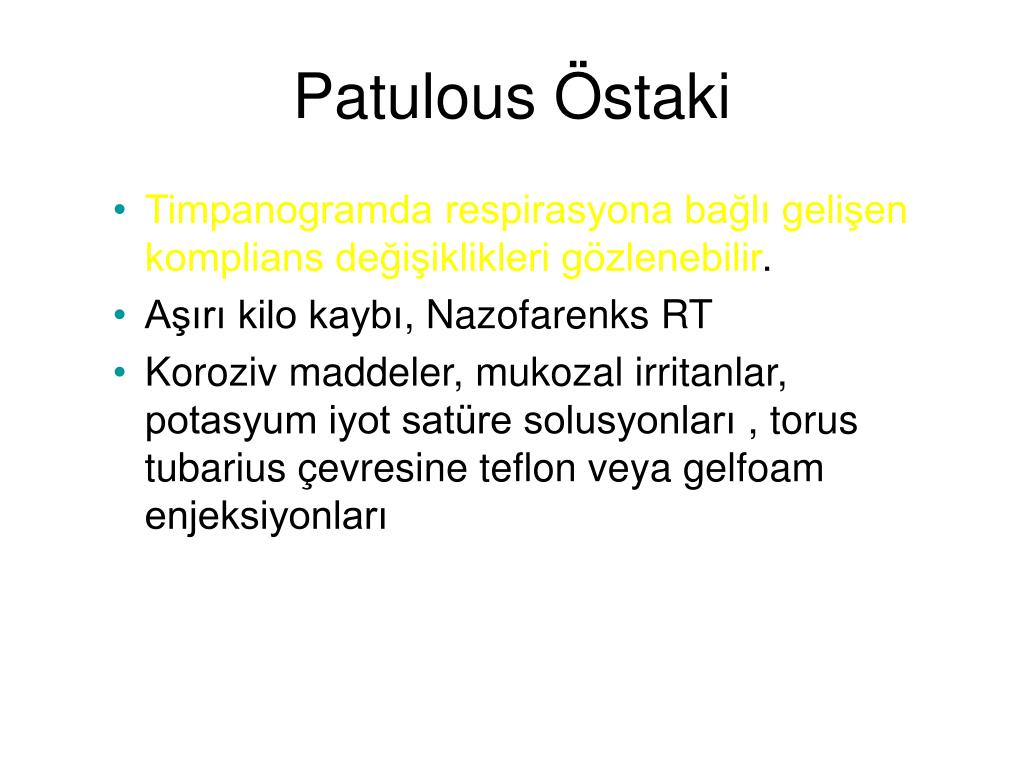 Patulous Östaki

• Timpanogramda respirasyona bağlı gelişen komplians değişiklikleri gözlenebilir.
• Aşırı kilo kaybı, Nazofarenks RT
• Koroziv maddeler, mukozal irritanlar, potasyum iyot satüre solusyonları , torus tubarius çevresine teflon veya gelfoam enjeksiyonları